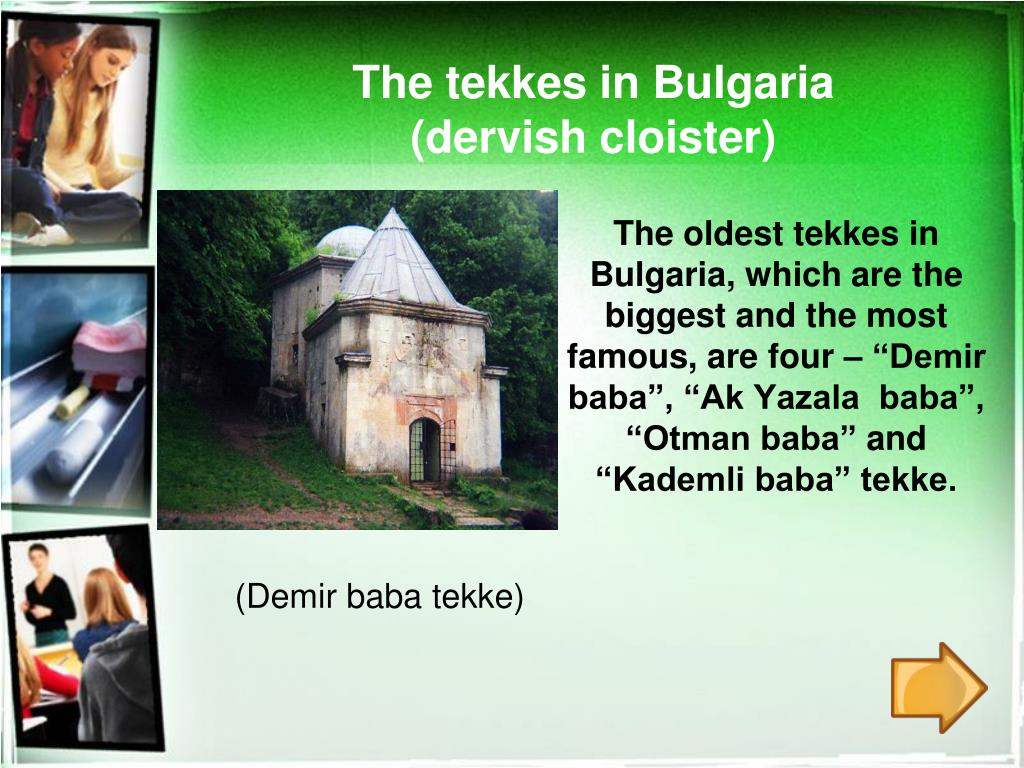 The tekkes in Bulgaria
(dervish cloister)

The oldest tekkes in Bulgaria, which are the biggest and the most famous, are four – “Demir baba”, “Ak Yazala baba”, “Otman baba” and “Kademli baba” tekke.

(Demir baba tekke)